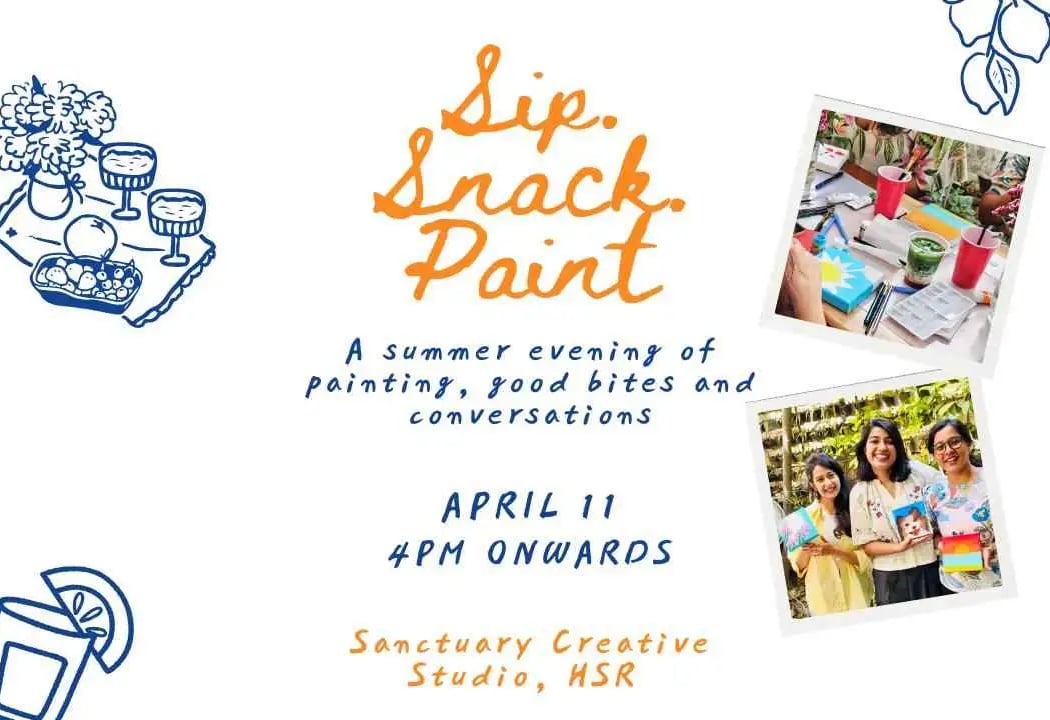 Sip.
Snack.
Paint

A summer evening of painting, good bites and conversations

APRIL 11
4PM ONWARDS

Sanctuary Creative Studio, HSR